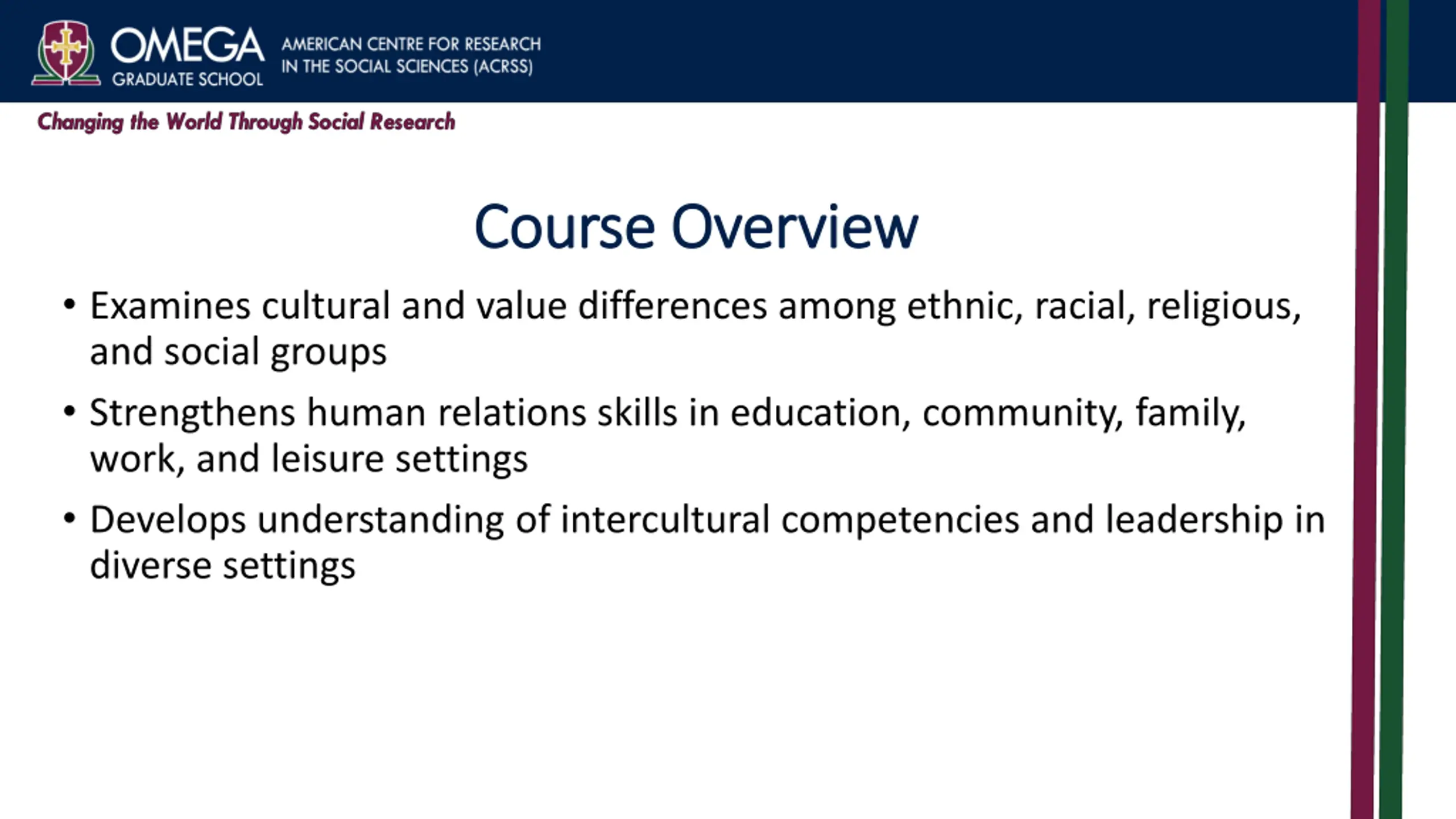 OMEGA
GRADUATE SCHOOL

AMERICAN CENTRE FOR RESEARCH IN THE SOCIAL SCIENCES (ACRSS)

Changing the World Through Social Research

Course Overview

• Examines cultural and value differences among ethnic, racial, religious, and social groups

• Strengthens human relations skills in education, community, family, work, and leisure settings

• Develops understanding of intercultural competencies and leadership in diverse settings